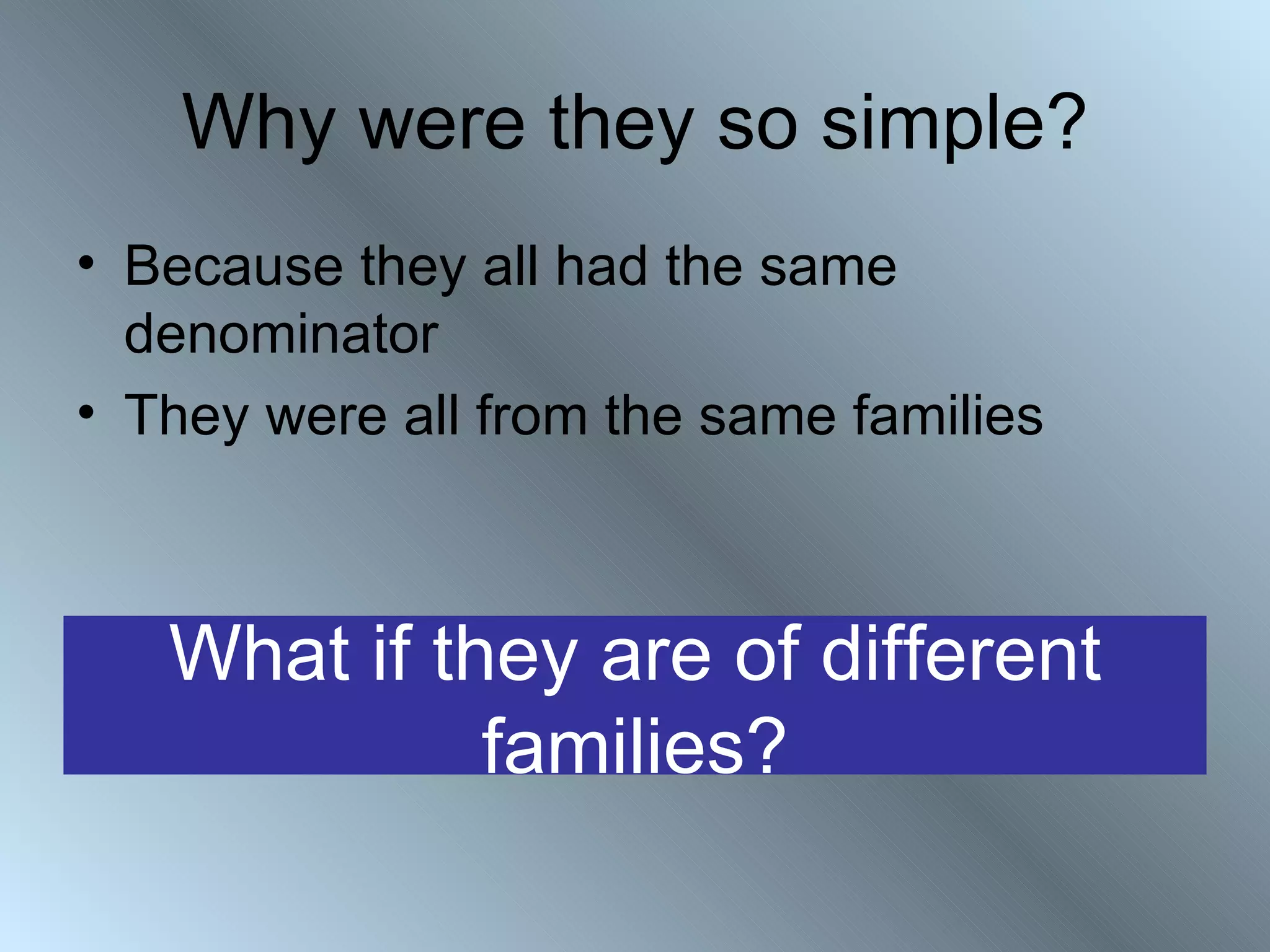 Why were they so simple?

• Because they all had the same denominator
• They were all from the same families

What if they are of different families?